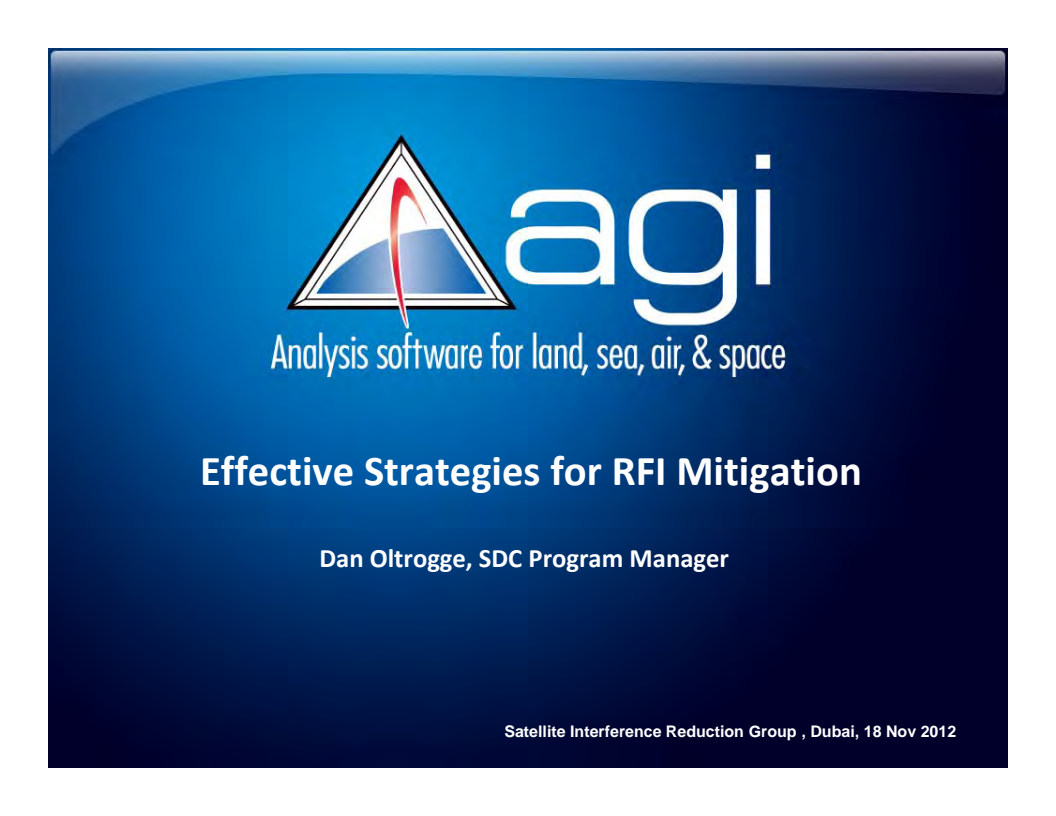 agi

Analysis software for land, sea, air, & space

Effective Strategies for RFI Mitigation

Dan Oltrogge, SDC Program Manager

Satellite Interference Reduction Group , Dubai, 18 Nov 2012